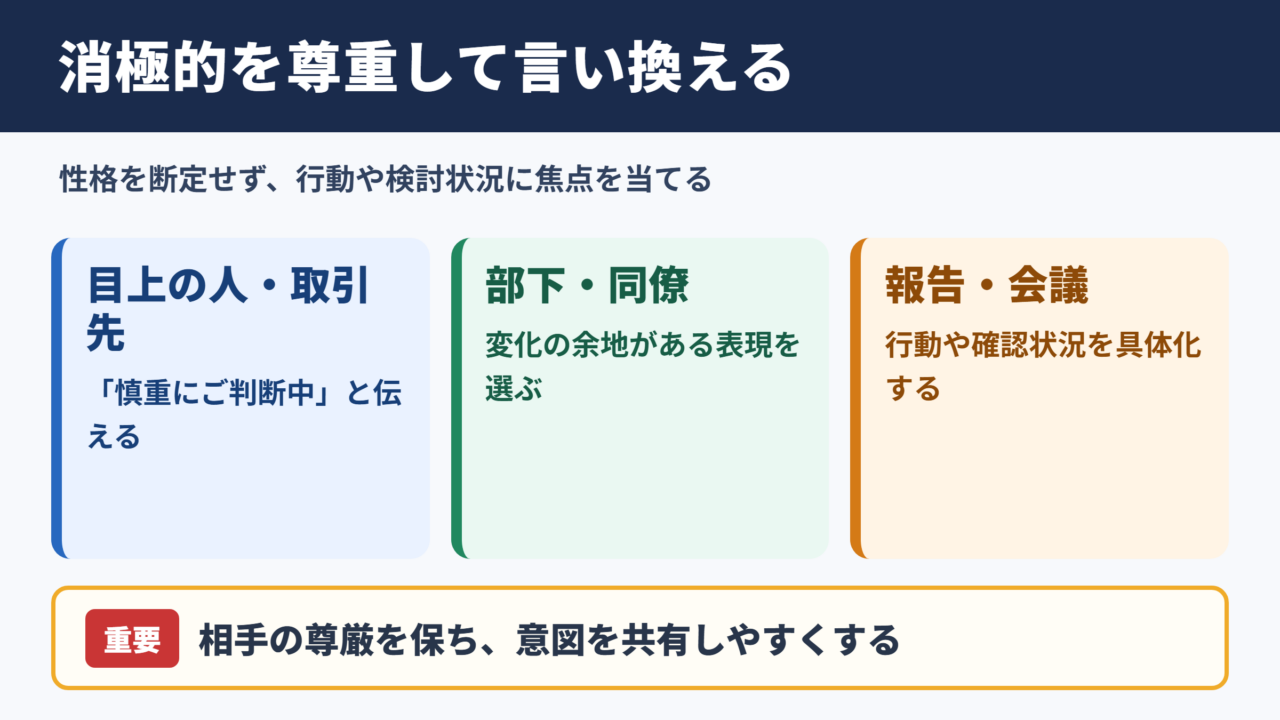 消極的を尊重して言い換える

性格を断定せず、行動や検討状況に焦点を当てる

目上の人・取引先

「慎重にご判断中」と伝える

部下・同僚

変化の余地がある表現を選ぶ

報告・会議

行動や確認状況を具体化する

重要

相手の尊厳を保ち、意図を共有しやすくする